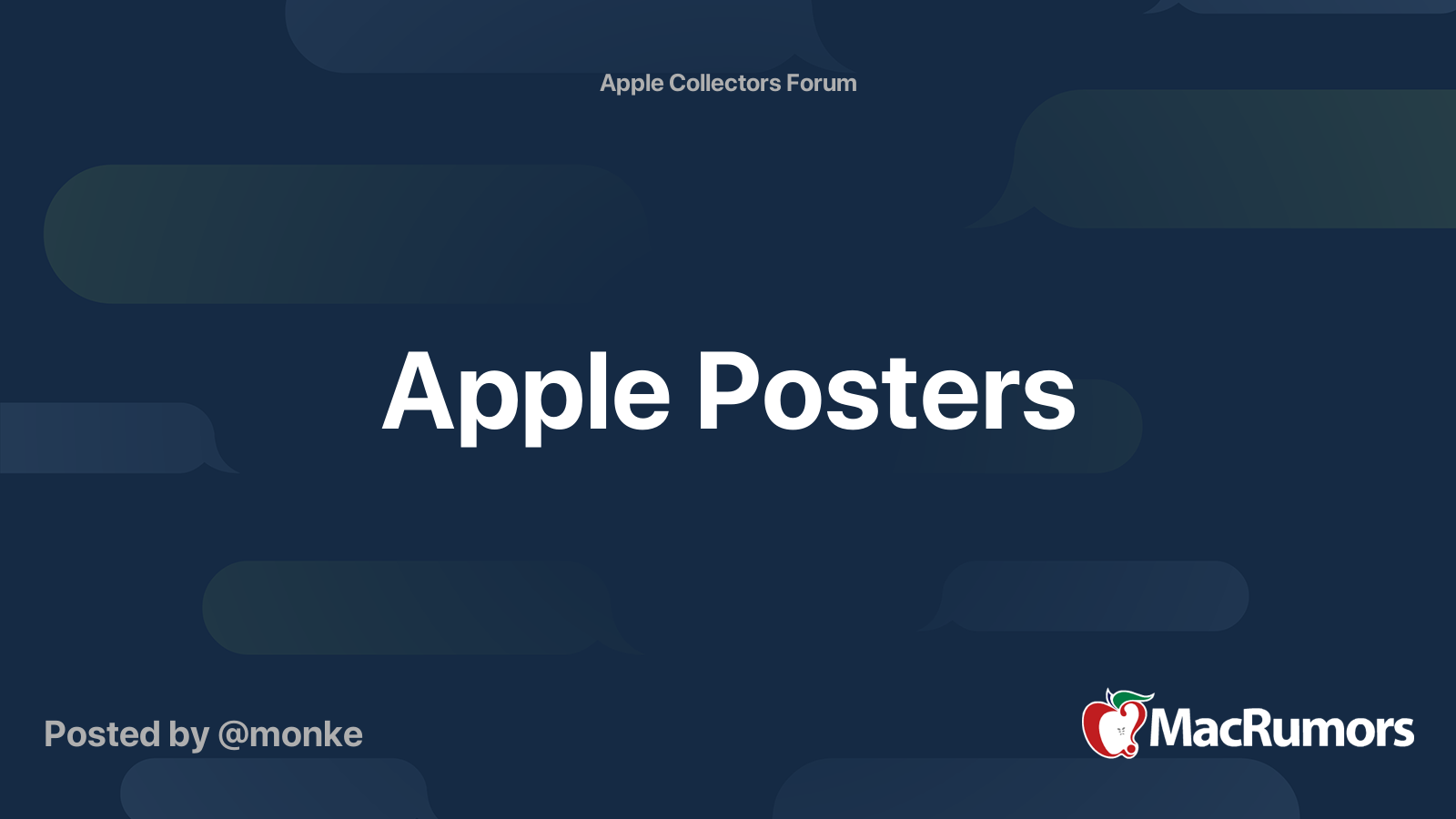 Apple Collectors Forum

Apple Posters

Posted by @monke

MacRumors